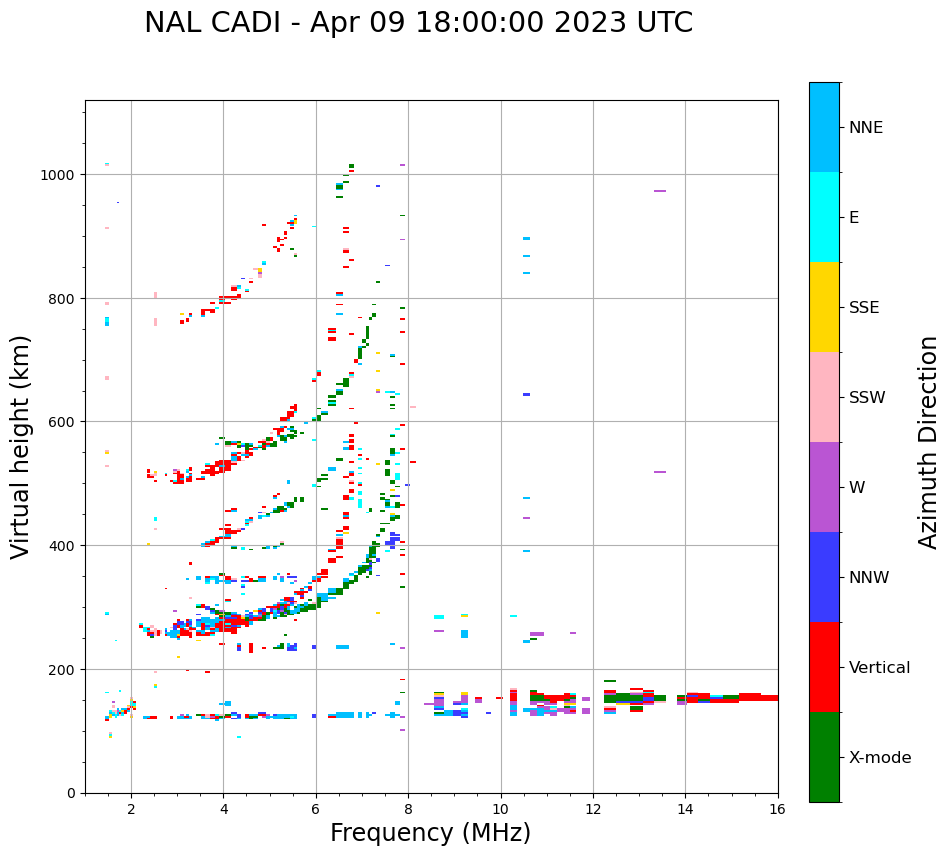 NAL CADI - Apr 09 18:00:00 2023 UTC

Virtual height (km)

1000
800
600
400
200
0

2
4
6
8
10
12
14
16

Frequency (MHz)

NNE
E
SSE
SSW
W
NNW
Vertical
X-mode

Azimuth Direction